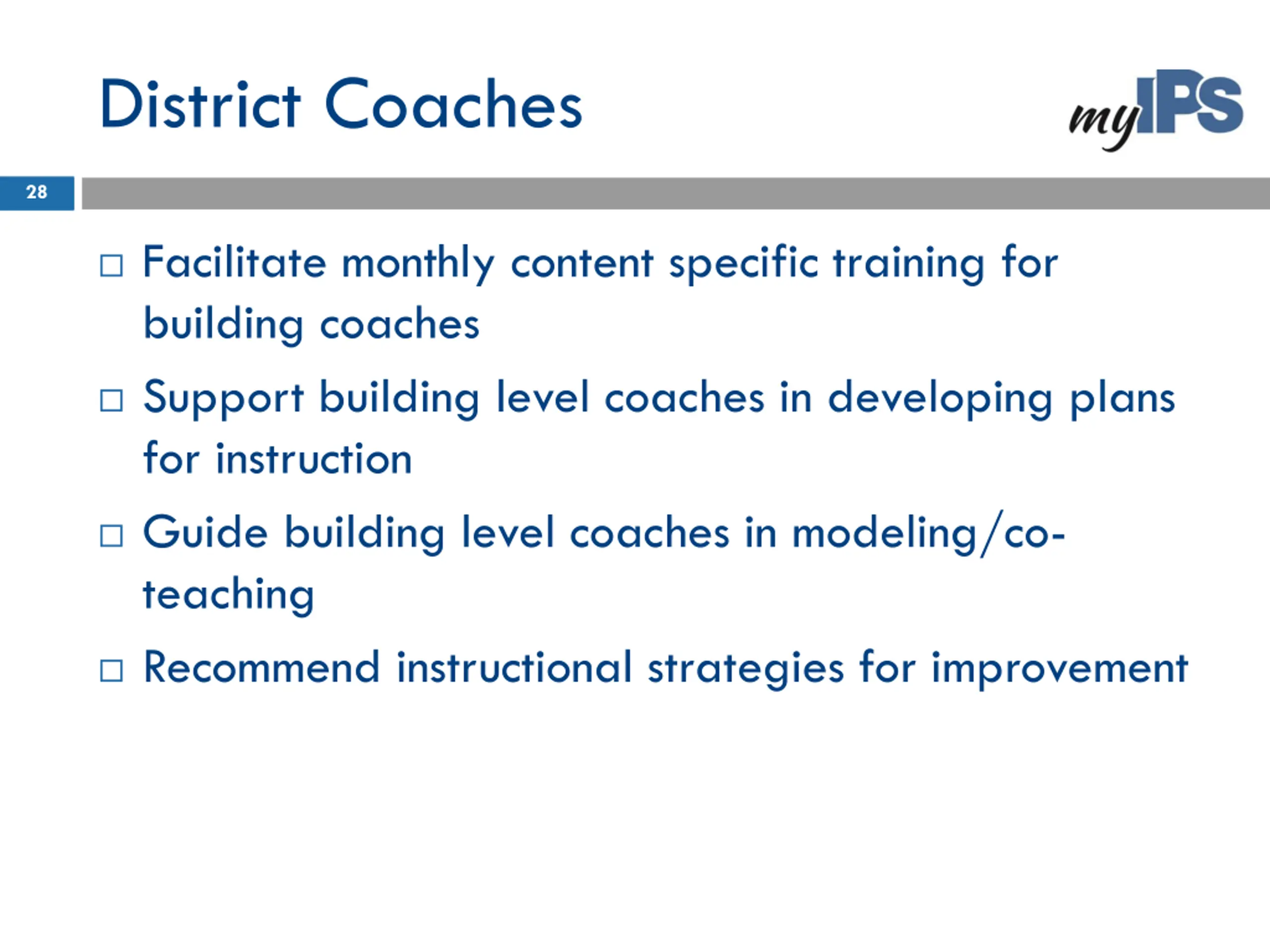 District Coaches

myIPS

28

□ Facilitate monthly content specific training for building coaches

□ Support building level coaches in developing plans for instruction

□ Guide building level coaches in modeling/co-teaching

□ Recommend instructional strategies for improvement